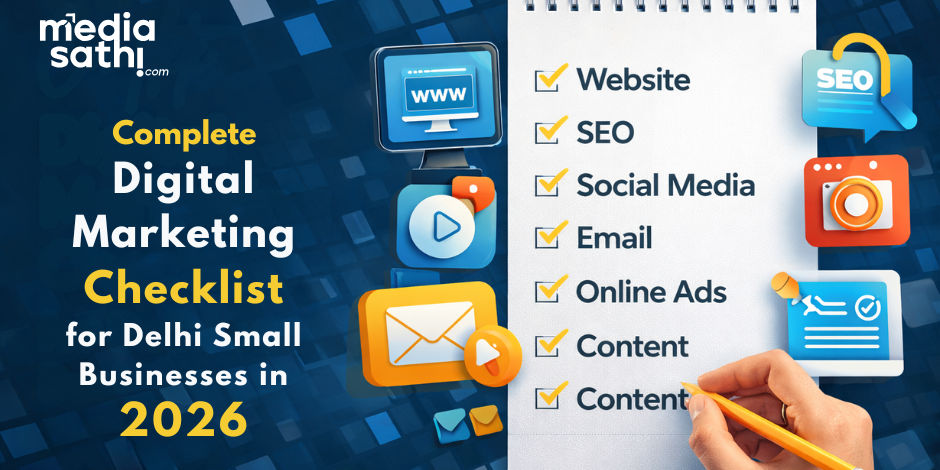 media sathi.com

Complete Digital Marketing Checklist for Delhi Small Businesses in 2026

WWW

Website
SEO
Social Media
Email
Online Ads
Content
Content

SEO